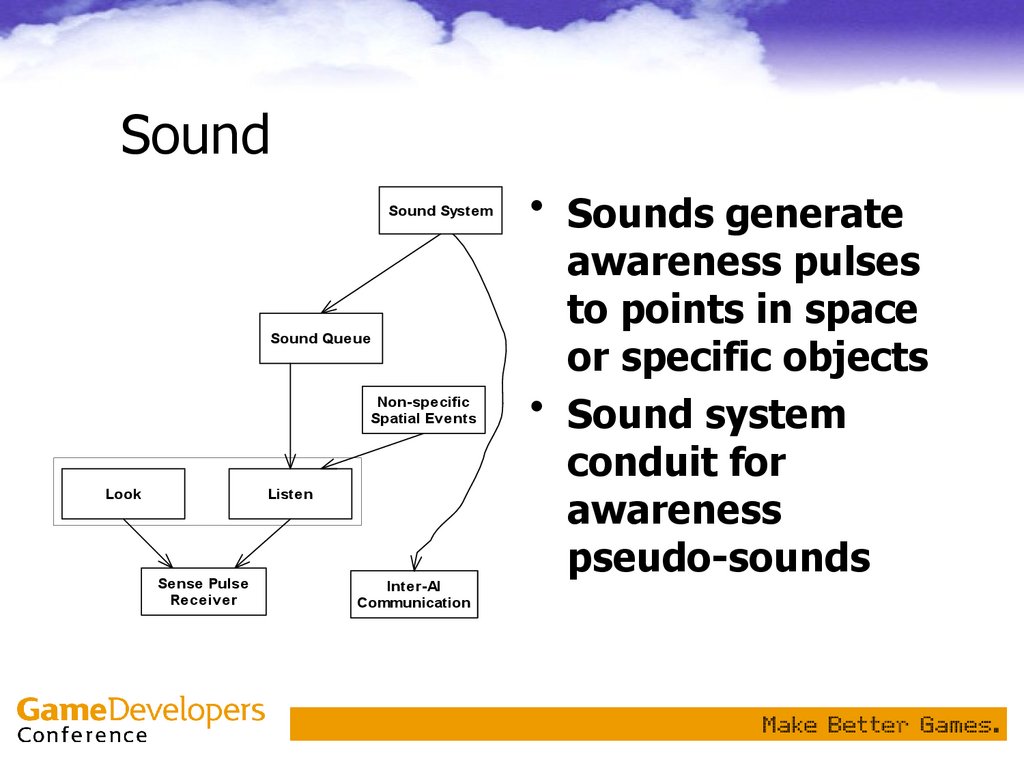 Sound

Sound System

Sound Queue

Non-specific Spatial Events

Look

Listen

Sense Pulse Receiver

Inter-AI Communication

• Sounds generate awareness pulses to points in space or specific objects
• Sound system conduit for awareness pseudo-sounds

GameDevelopers Conference

Make Better Games.